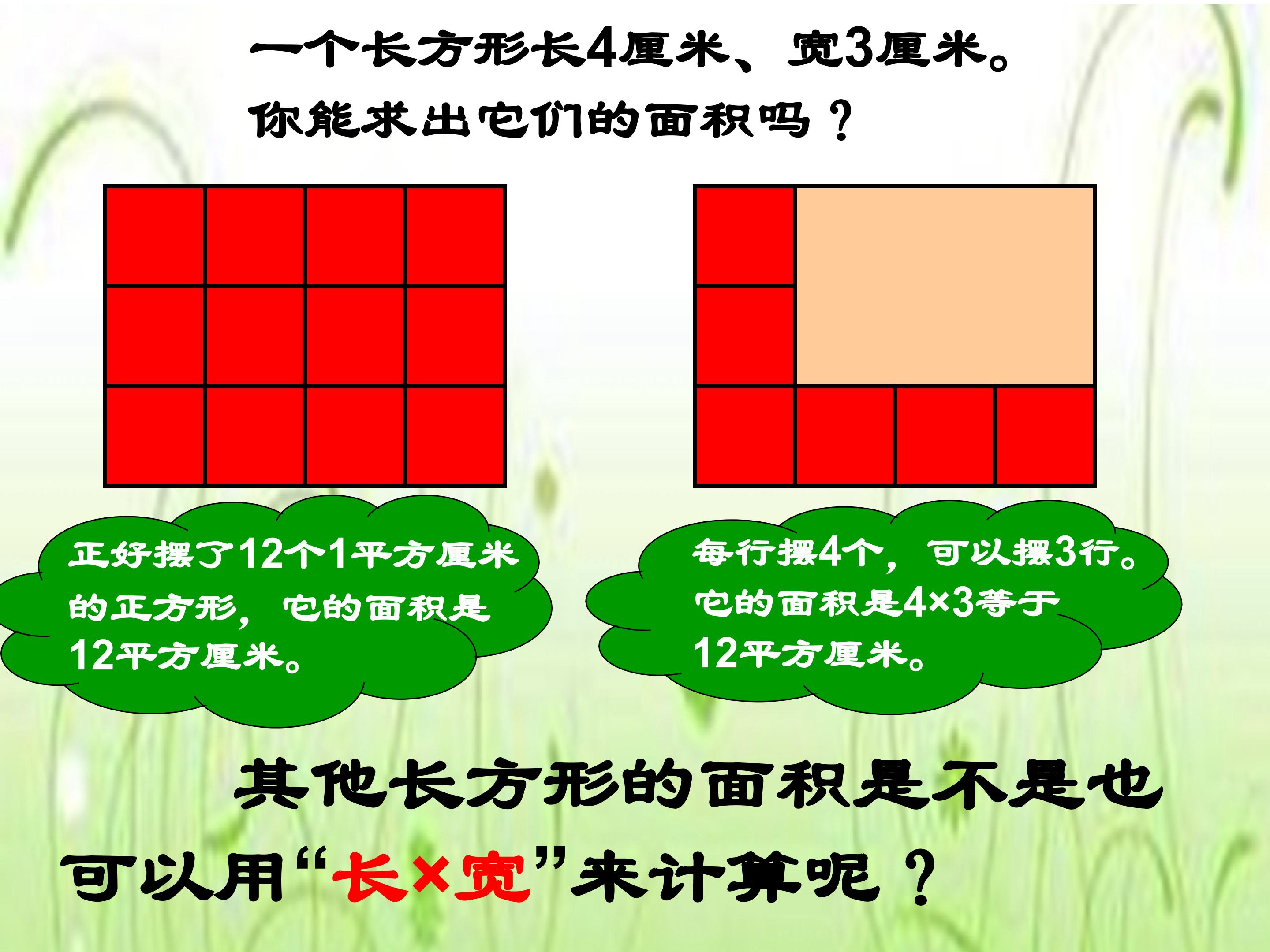 一个长方形长4厘米、宽3厘米。
你能求出它们的面积吗？

正好摆了12个1平方厘米的正方形，它的面积是12平方厘米。

每行摆4个，可以摆3行。它的面积是4×3等于12平方厘米。

其他长方形的面积是不是也可以用“长×宽”来计算呢？